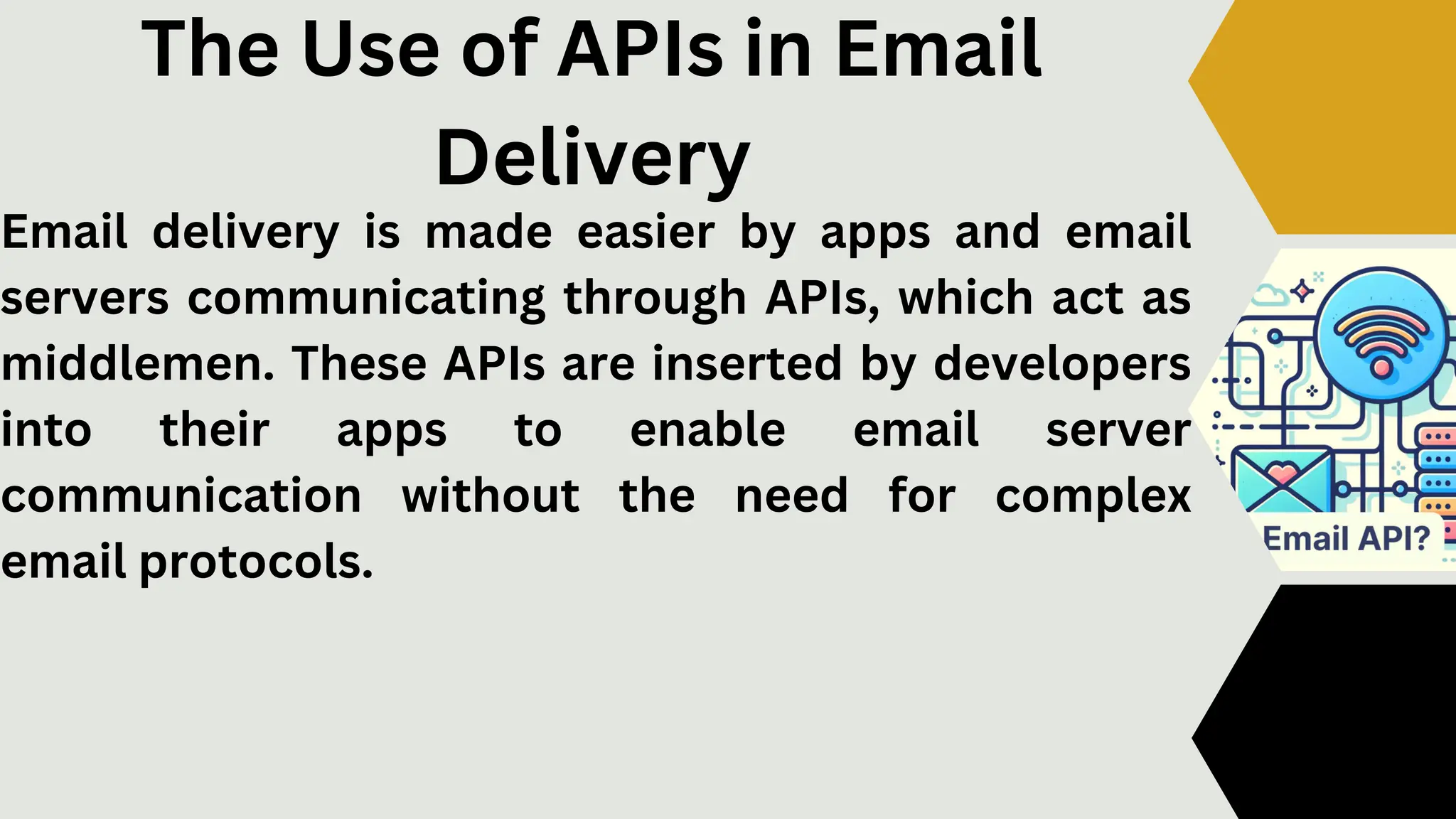 The Use of APIs in Email Delivery

Email delivery is made easier by apps and email servers communicating through APIs, which act as middlemen. These APIs are inserted by developers into their apps to enable email server communication without the need for complex email protocols.

Email API?